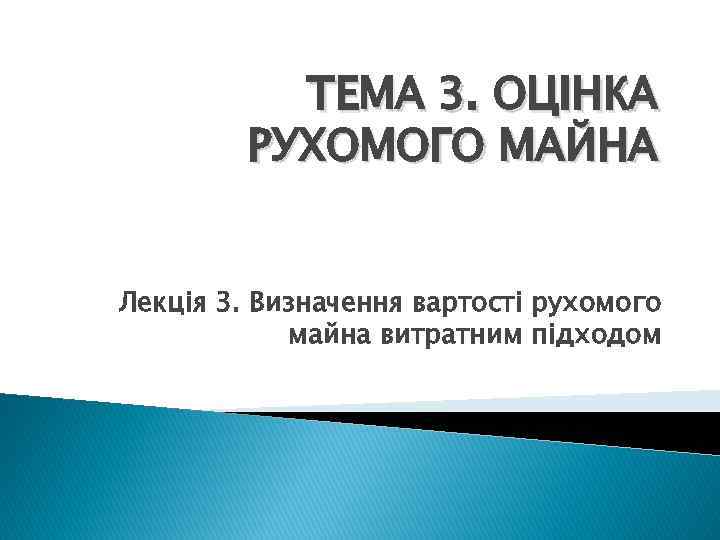 ТЕМА 3. ОЦІНКА РУХОМОГО МАЙНА

Лекція 3. Визначення вартості рухомого майна витратним підходом